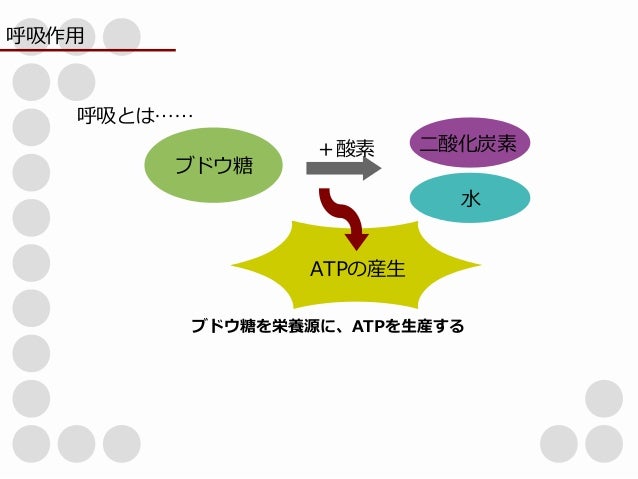 呼吸作用

呼吸とは……

ブドウ糖

＋酸素

二酸化炭素

水

ATPの産生

ブドウ糖を栄養源に、ATPを生産する